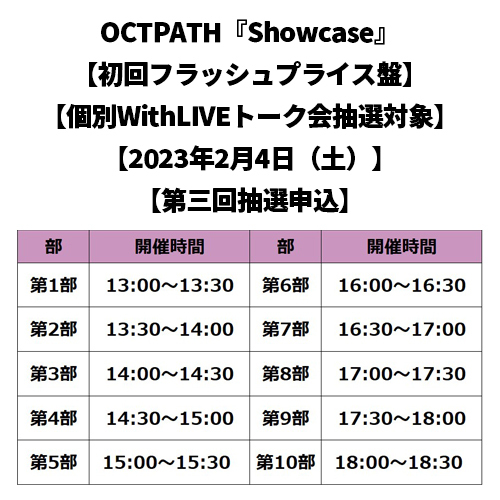 OCTPATH『Showcase』
【初回フラッシュプライス盤】
【個別WithLIVEトーク会抽選対象】
【2023年2月4日（土）】
【第三回抽選申込】

| 部 | 開催時間 | 部 | 開催時間 |
|---|---|---|---|
| 第1部 | 13:00～13:30 | 第6部 | 16:00～16:30 |
| 第2部 | 13:30～14:00 | 第7部 | 16:30～17:00 |
| 第3部 | 14:00～14:30 | 第8部 | 17:00～17:30 |
| 第4部 | 14:30～15:00 | 第9部 | 17:30～18:00 |
| 第5部 | 15:00～15:30 | 第10部 | 18:00～18:30 |